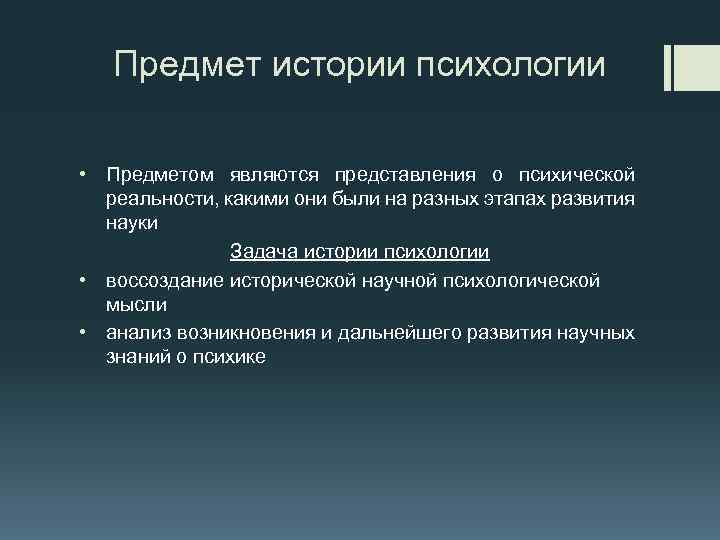 Предмет истории психологии

• Предметом являются представления о психической реальности, какими они были на разных этапах развития науки

Задача истории психологии

• воссоздание исторической научной психологической мысли

• анализ возникновения и дальнейшего развития научных знаний о психике